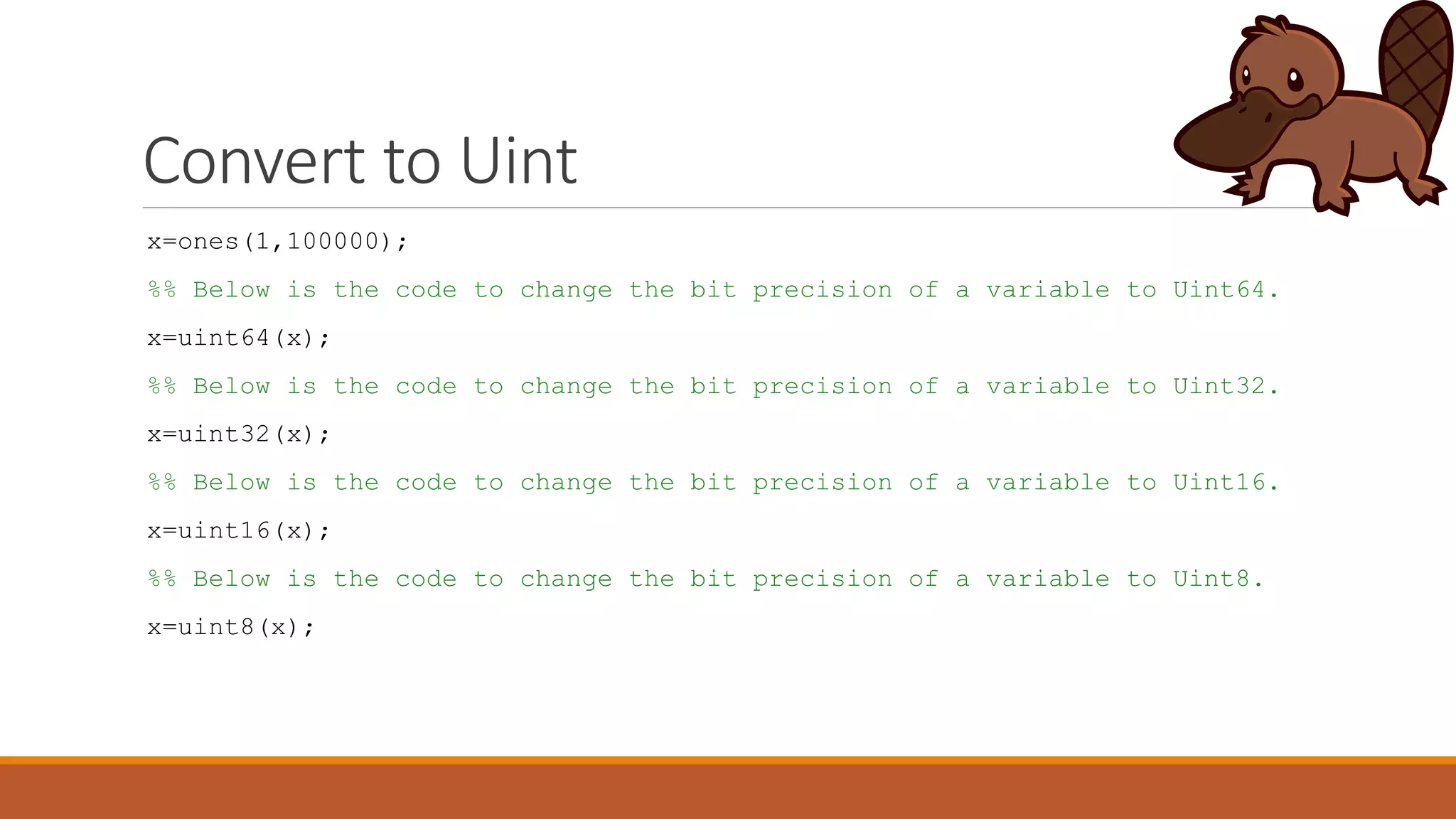 Convert to Uint

x=ones(1,100000);

%% Below is the code to change the bit precision of a variable to Uint64.

x=uint64(x);

%% Below is the code to change the bit precision of a variable to Uint32.

x=uint32(x);

%% Below is the code to change the bit precision of a variable to Uint16.

x=uint16(x);

%% Below is the code to change the bit precision of a variable to Uint8.

x=uint8(x);